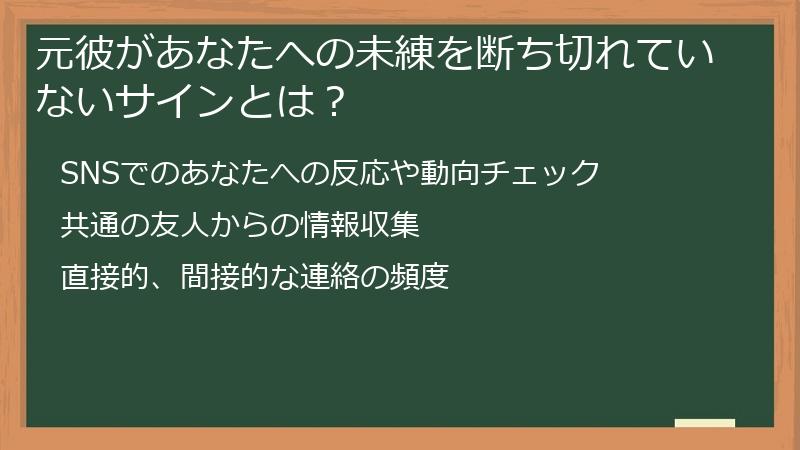 元彼があなたへの未練を断ち切れていないサインとは？

SNSでのあなたへの反応や動向チェック

共通の友人からの情報収集

直接的、間接的な連絡の頻度